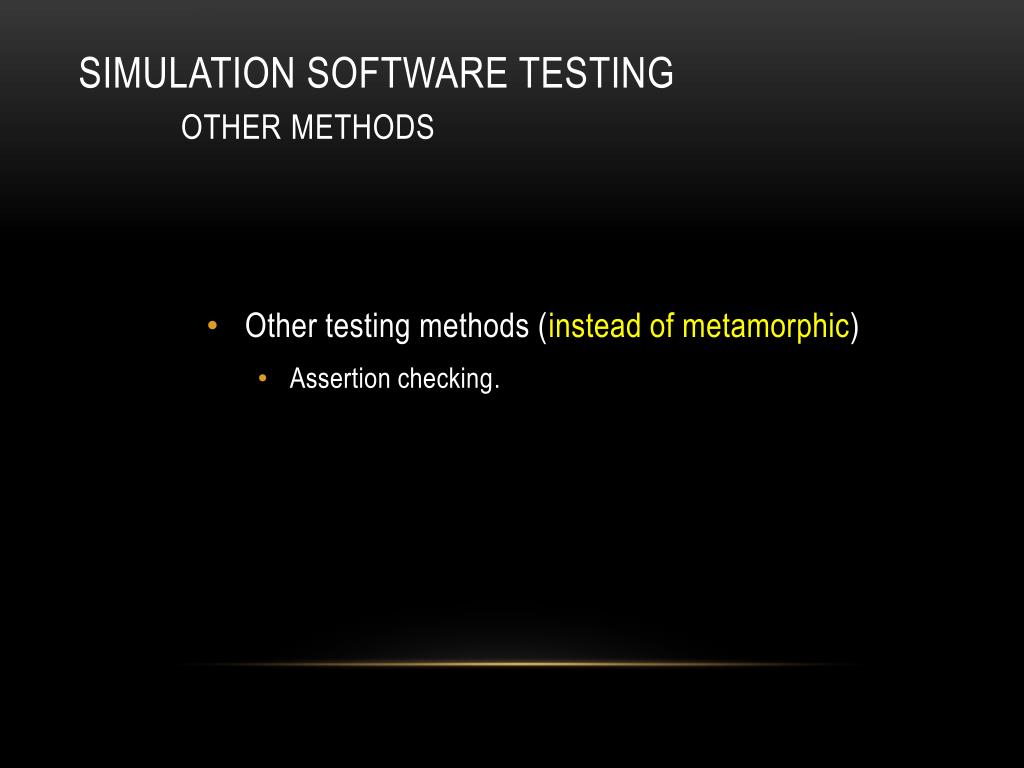 SIMULATION SOFTWARE TESTING
OTHER METHODS

• Other testing methods (instead of metamorphic)
  • Assertion checking.